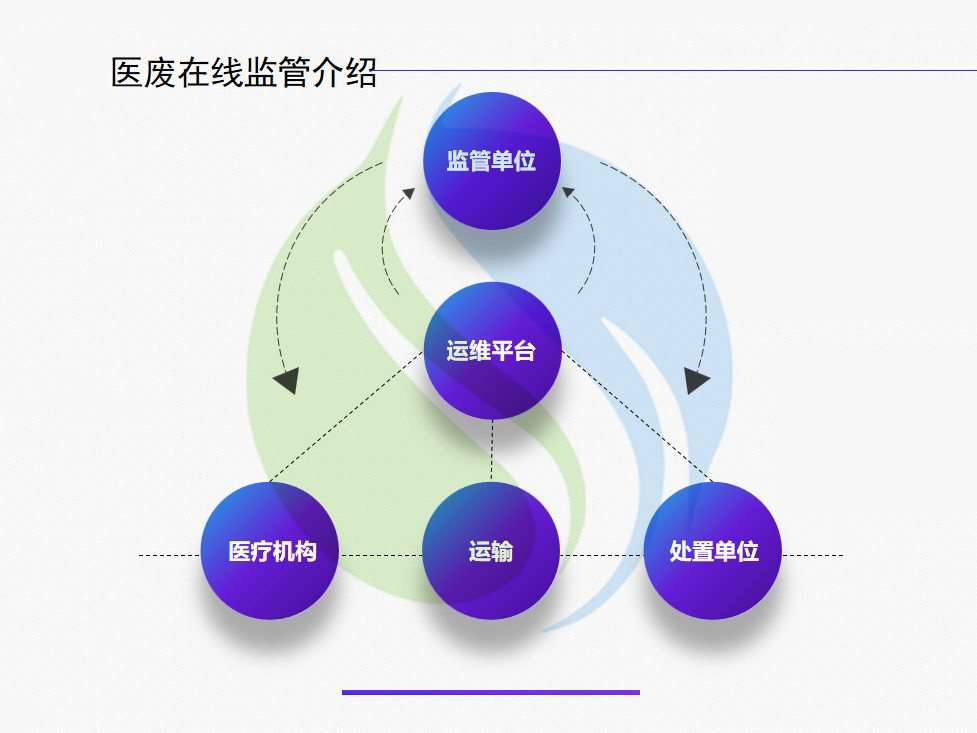 医废在线监管介绍

监管单位

运维平台

医疗机构

运输

处置单位